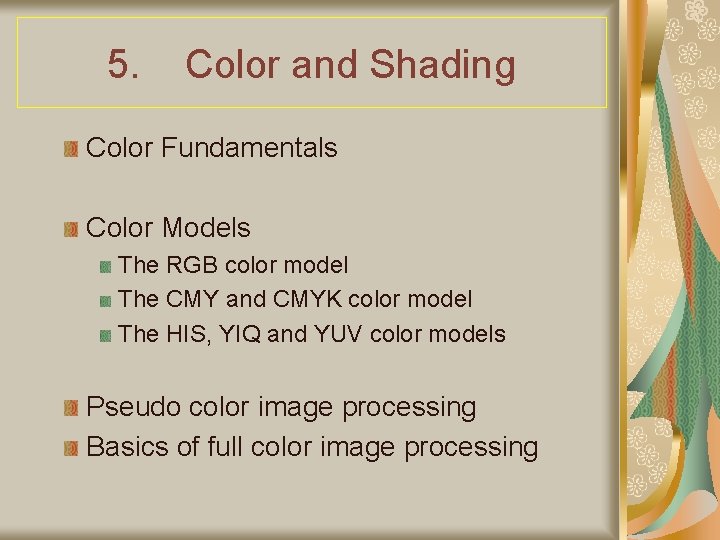 5. Color and Shading

Color Fundamentals

Color Models

The RGB color model

The CMY and CMYK color model

The HIS, YIQ and YUV color models

Pseudo color image processing

Basics of full color image processing